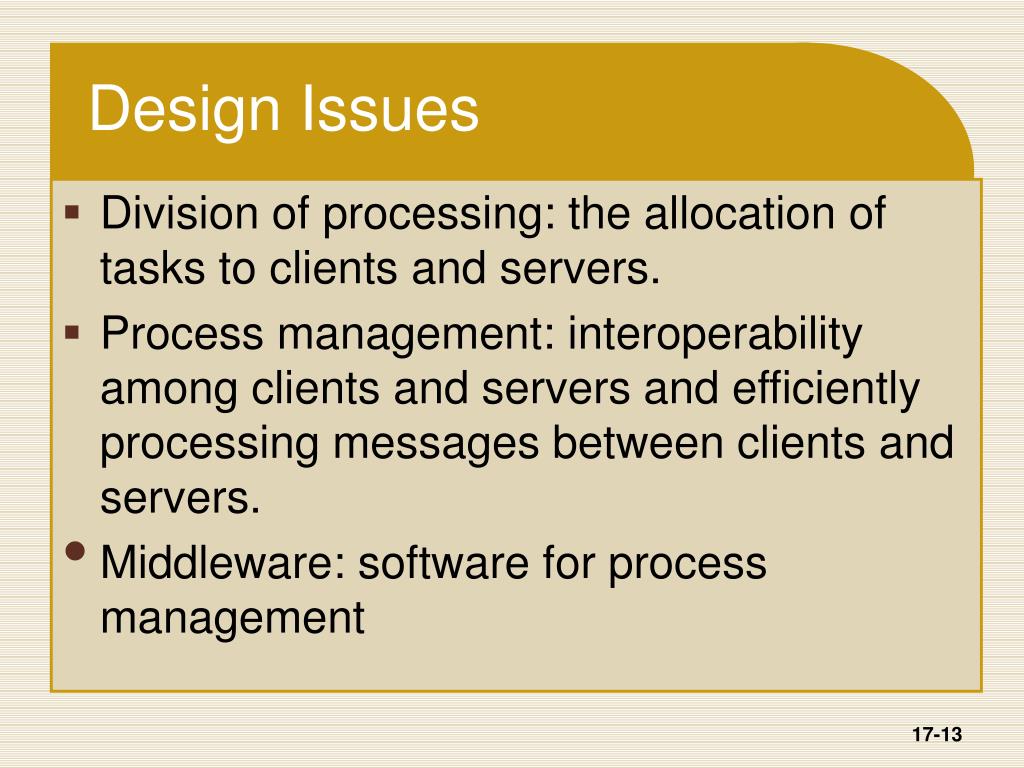 Design Issues

- Division of processing: the allocation of tasks to clients and servers.
- Process management: interoperability among clients and servers and efficiently processing messages between clients and servers.
- Middleware: software for process management

17-13